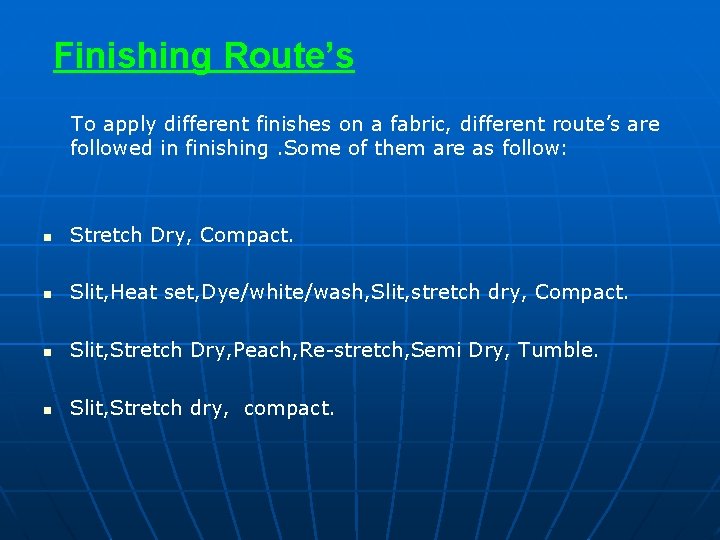 Finishing Route’s

To apply different finishes on a fabric, different route’s are followed in finishing .Some of them are as follow:

- Stretch Dry, Compact.
- Slit,Heat set,Dye/white/wash,Slit,stretch dry, Compact.
- Slit,Stretch Dry,Peach,Re-stretch,Semi Dry, Tumble.
- Slit,Stretch dry, compact.